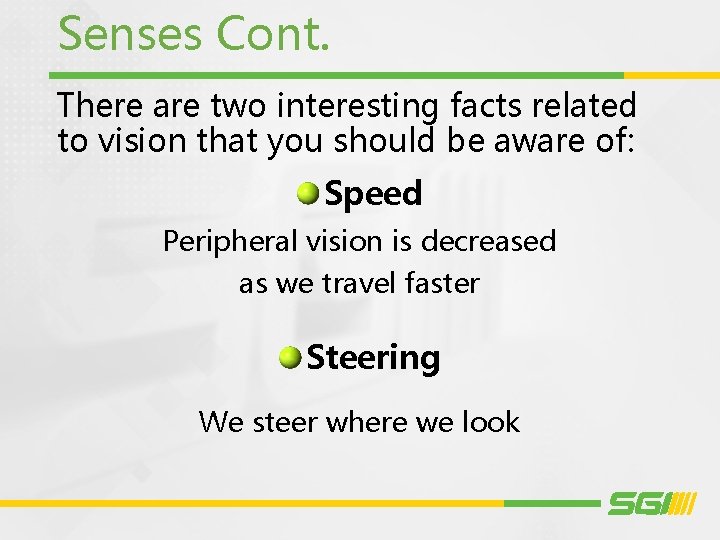 Senses Cont.

There are two interesting facts related to vision that you should be aware of:

• Speed

Peripheral vision is decreased as we travel faster

• Steering

We steer where we look

SGI